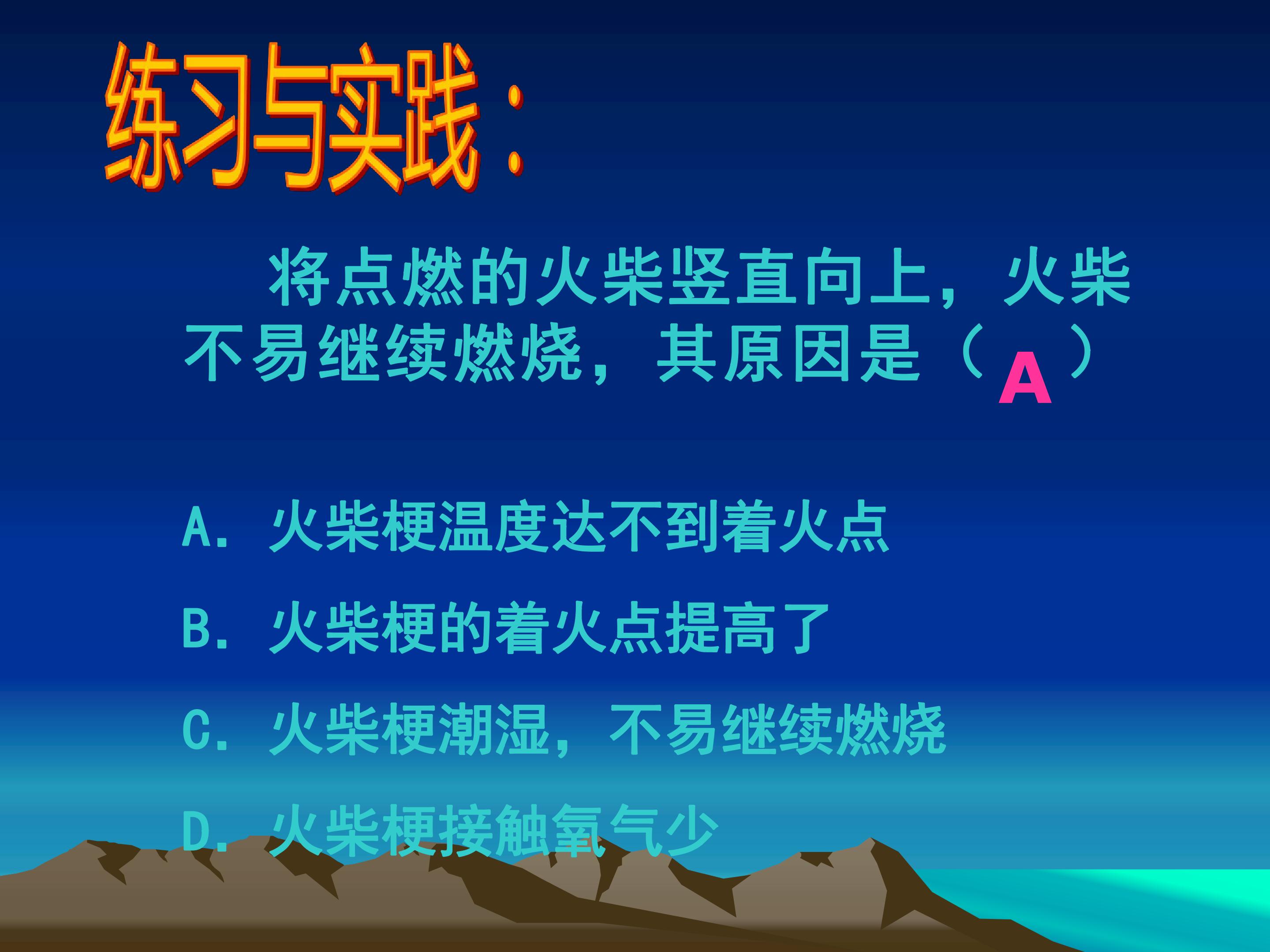 练习与实践：

将点燃的火柴竖直向上，火柴不易继续燃烧，其原因是（ A ）

A. 火柴梗温度达不到着火点

B. 火柴梗的着火点提高了

C. 火柴梗潮湿，不易继续燃烧

D. 火柴梗接触氧气少